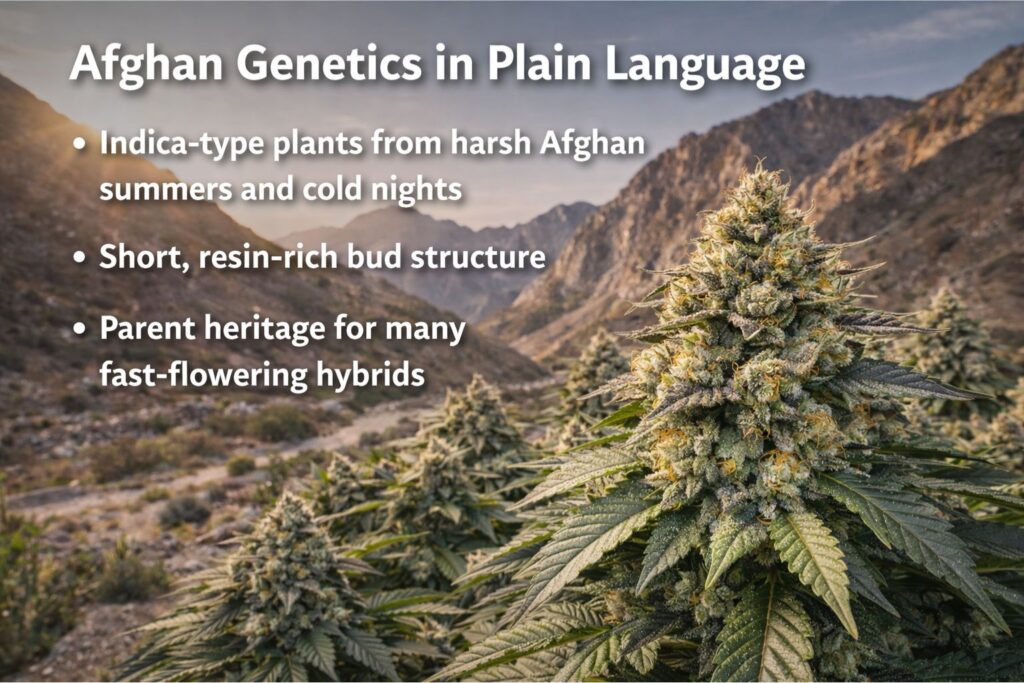 Afghan Genetics in Plain Language

• Indica-type plants from harsh Afghan summers and cold nights

• Short, resin-rich bud structure

• Parent heritage for many fast-flowering hybrids